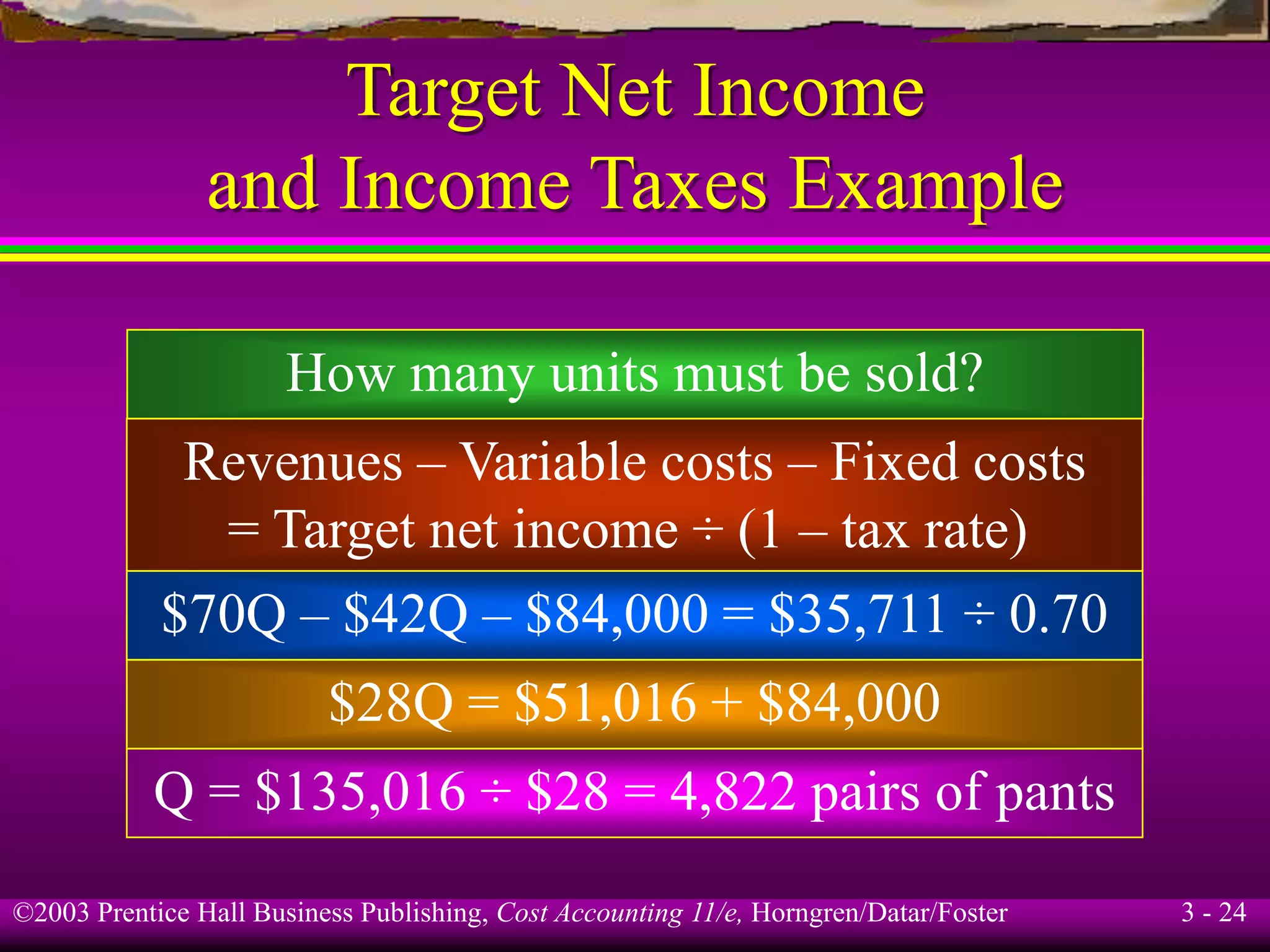 Target Net Income and Income Taxes Example

How many units must be sold?

Revenues – Variable costs – Fixed costs = Target net income ÷ (1 – tax rate)

\$70Q – \$42Q – \$84,000 = \$35,711 ÷ 0.70

\$28Q = \$51,016 + \$84,000

Q = \$135,016 ÷ \$28 = 4,822 pairs of pants

©2003 Prentice Hall Business Publishing, Cost Accounting 11/e, Horngren/Datar/Foster

3 - 24